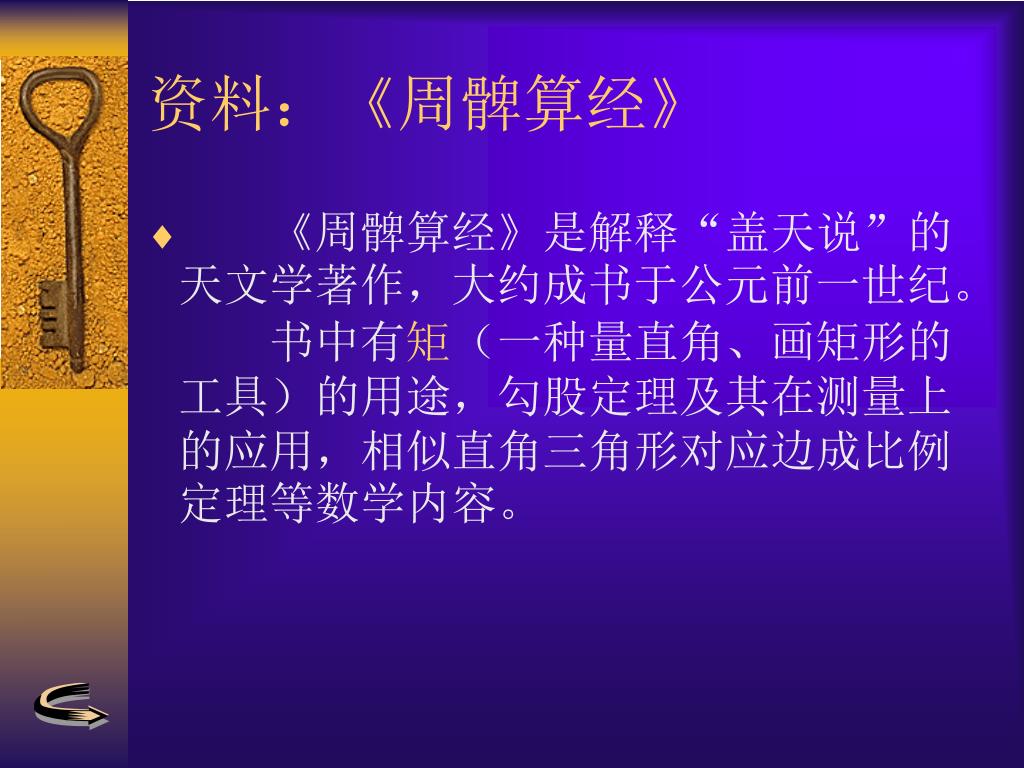 资料：《周髀算经》

♦ 《周髀算经》是解释“盖天说”的天文学著作，大约成书于公元前一世纪。

书中有矩（一种量直角、画矩形的工具）的用途，勾股定理及其在测量上的应用，相似直角三角形对应边成比例定理等数学内容。